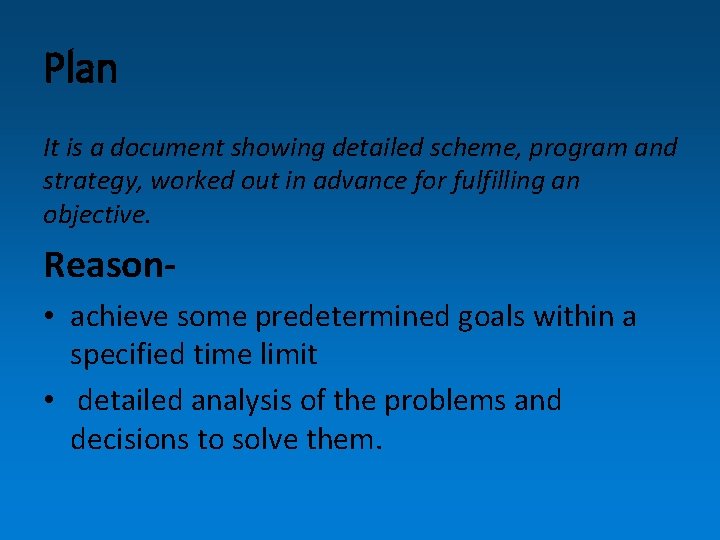 Plan

It is a document showing detailed scheme, program and strategy, worked out in advance for fulfilling an objective.

Reason-

• achieve some predetermined goals within a specified time limit
• detailed analysis of the problems and decisions to solve them.